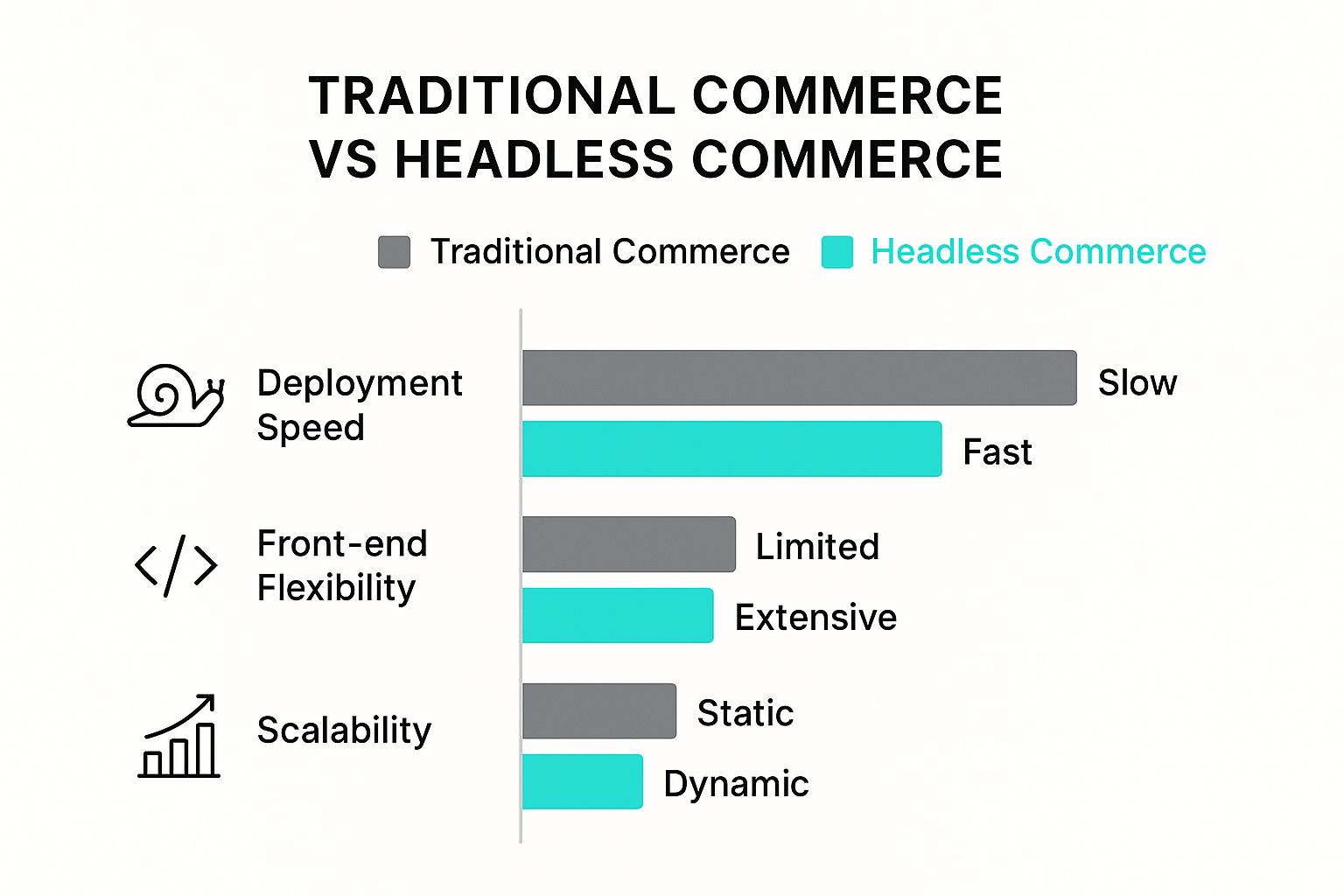 TRADITIONAL COMMERCE VS HEADLESS COMMERCE

Traditional Commerce Headless Commerce

Deployment Speed

Slow

Fast

Front-end Flexibility

Limited

Extensive

Scalability

Static

Dynamic